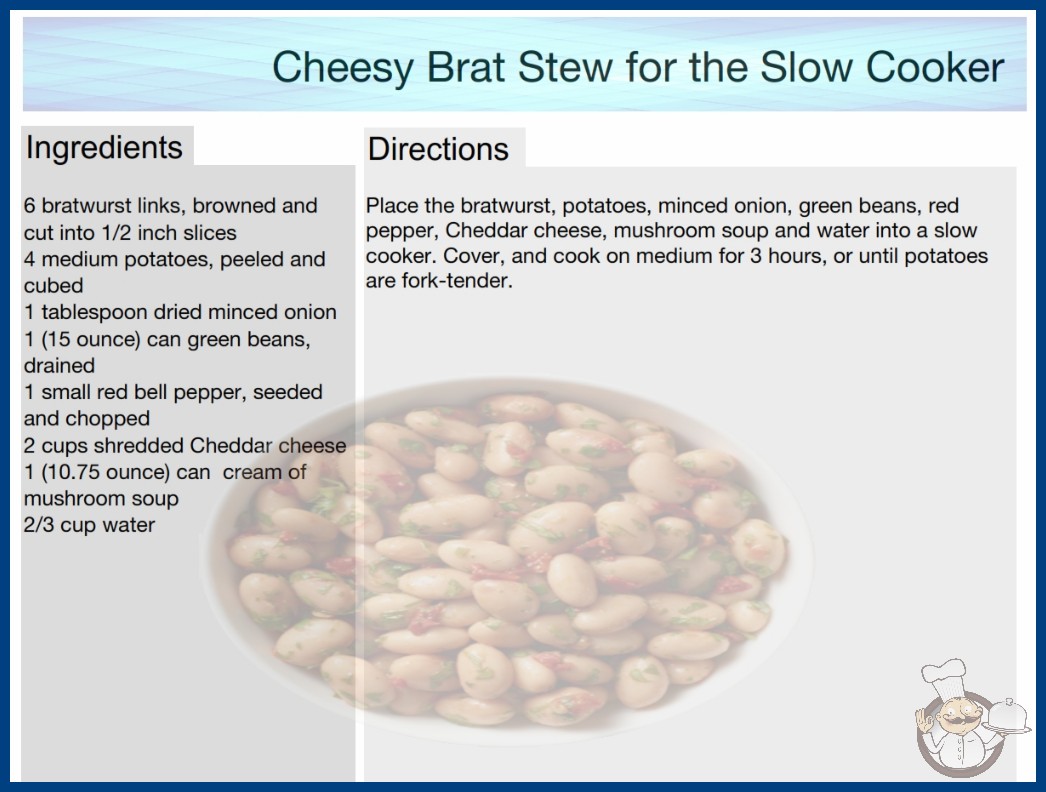 Cheesy Brat Stew for the Slow Cooker

Ingredients

6 bratwurst links, browned and cut into 1/2 inch slices
4 medium potatoes, peeled and cubed
1 tablespoon dried minced onion
1 (15 ounce) can green beans, drained
1 small red bell pepper, seeded and chopped
2 cups shredded Cheddar cheese
1 (10.75 ounce) can cream of mushroom soup
2/3 cup water

Directions

Place the bratwurst, potatoes, minced onion, green beans, red pepper, Cheddar cheese, mushroom soup and water into a slow cooker. Cover, and cook on medium for 3 hours, or until potatoes are fork-tender.